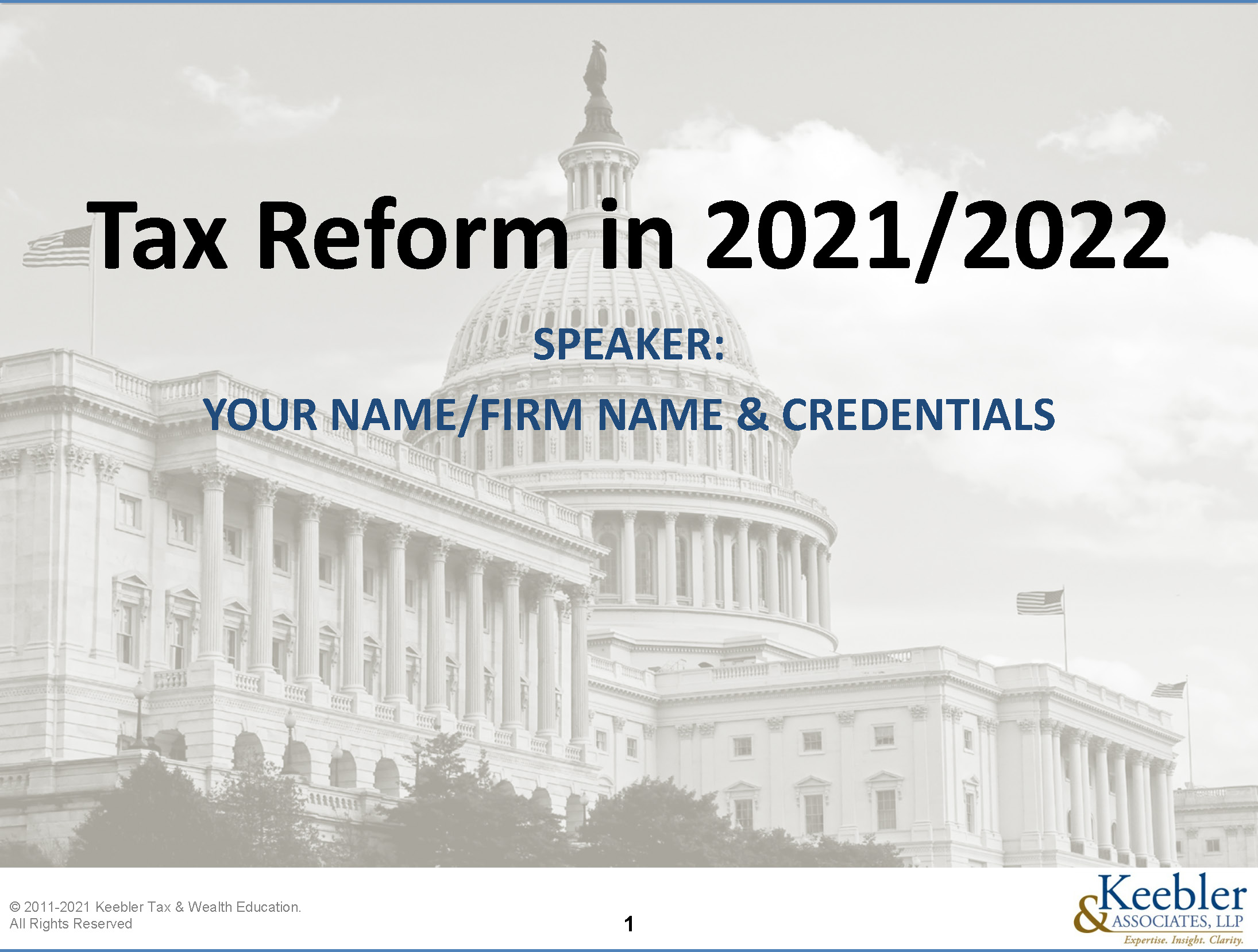 Tax Reform in 2021/2022

SPEAKER:

YOUR NAME/FIRM NAME & CREDENTIALS

© 2011-2021 Keebler Tax & Wealth Education. All Rights Reserved

1

Keebler & ASSOCIATES, LLP
Expertise. Insight. Clarity.